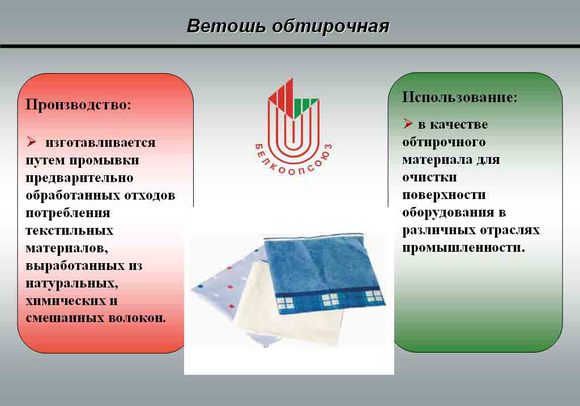 Ветошь обтирочная

Производство:

➢ изготавливается путем промывки предварительно обработанных отходов потребления текстильных материалов, выработанных из натуральных, химических и смешанных волокон.

БЕЛКООПСОЮЗ

Использование:

➢ в качестве обтирочного материала для очистки поверхности оборудования в различных отраслях промышленности.